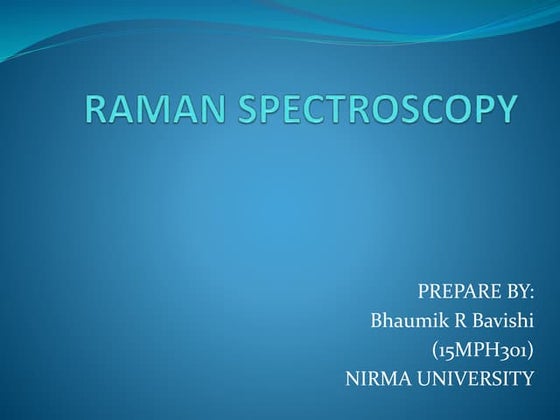 RAMAN SPECTROSCOPY

PREPARE BY:
Bhaumik R Bavishi
(15MPH301)
NIRMA UNIVERSITY